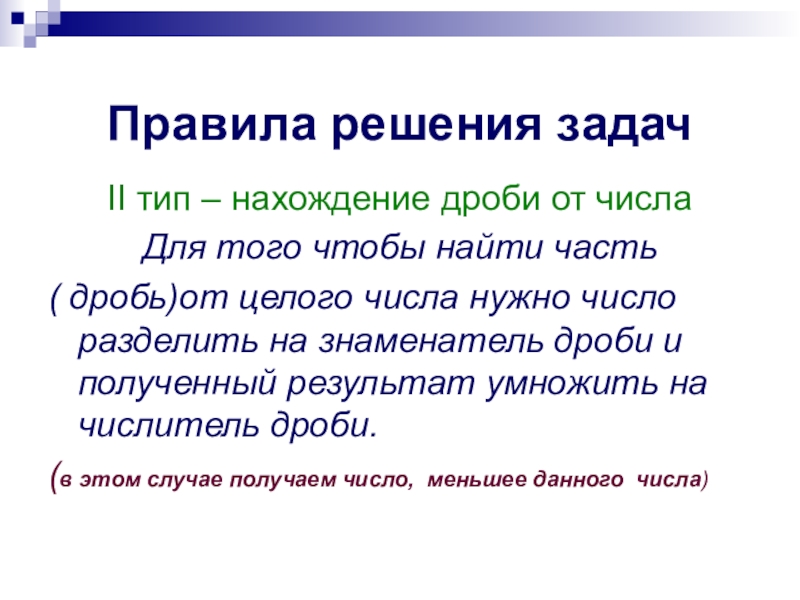 Правила решения задач

II тип – нахождение дроби от числа

Для того чтобы найти часть ( дробь)от целого числа нужно число разделить на знаменатель дроби и полученный результат умножить на числитель дроби.

(в этом случае получаем число, меньшее данного числа)